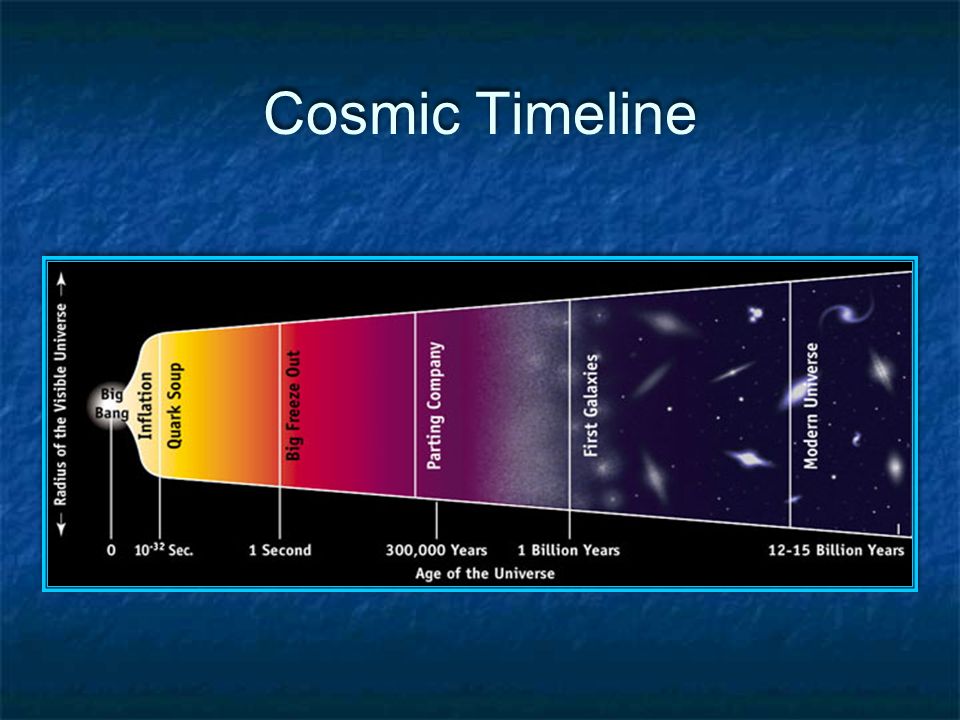 Cosmic Timeline

← Radius of the Visible Universe →

Big Bang

Inflation

Quark Soup

Big Freeze Out

Parting Company

First Galaxies

Modern Universe

0

$10^{-32}$ Sec.

1 Second

300,000 Years

1 Billion Years

12-15 Billion Years

Age of the Universe